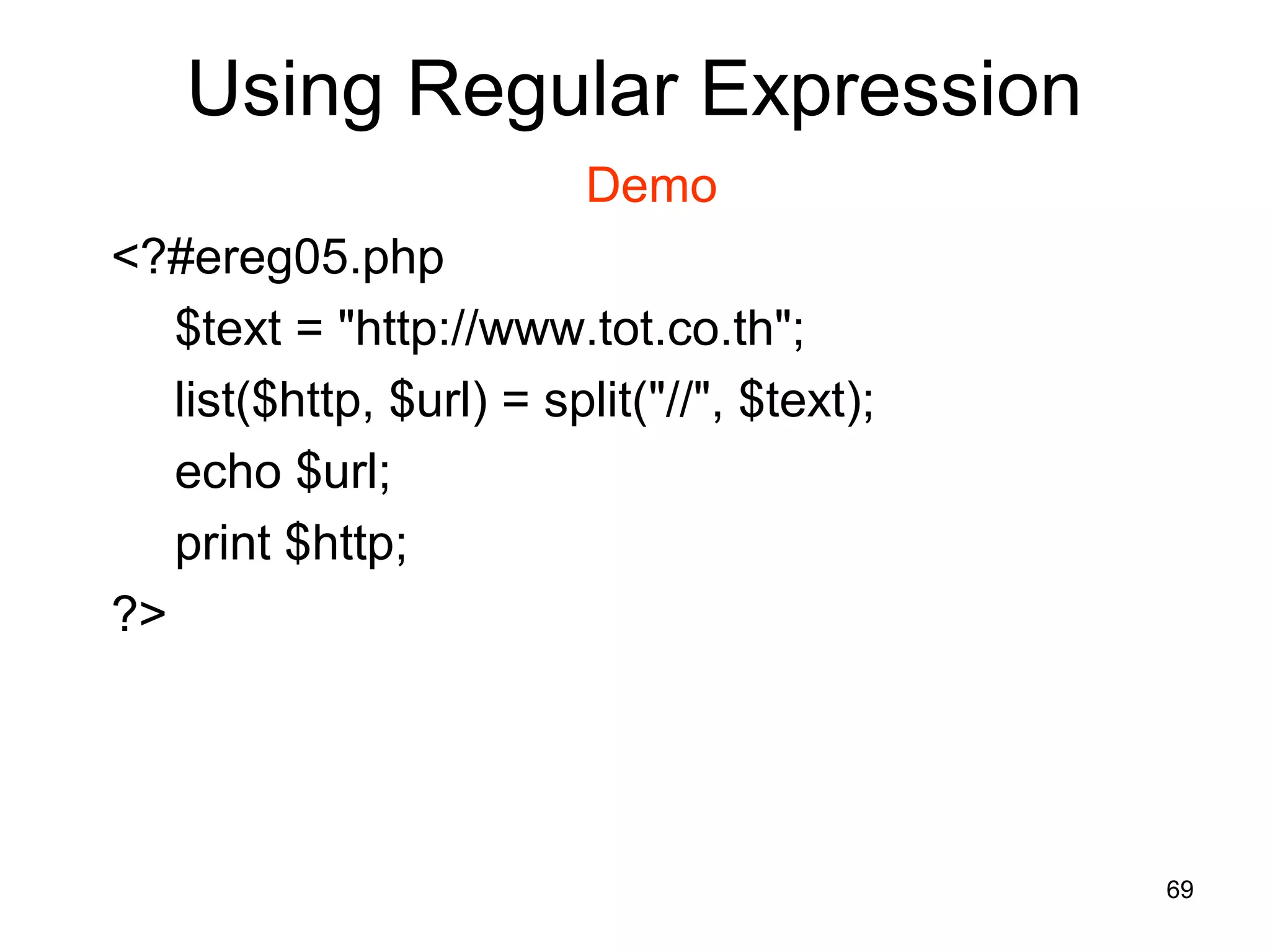 Using Regular Expression

Demo

<?#ereg05.php
$text = "http://www.tot.co.th";
list($http, $url) = split("//", $text);
echo $url;
print $http;
?>

69